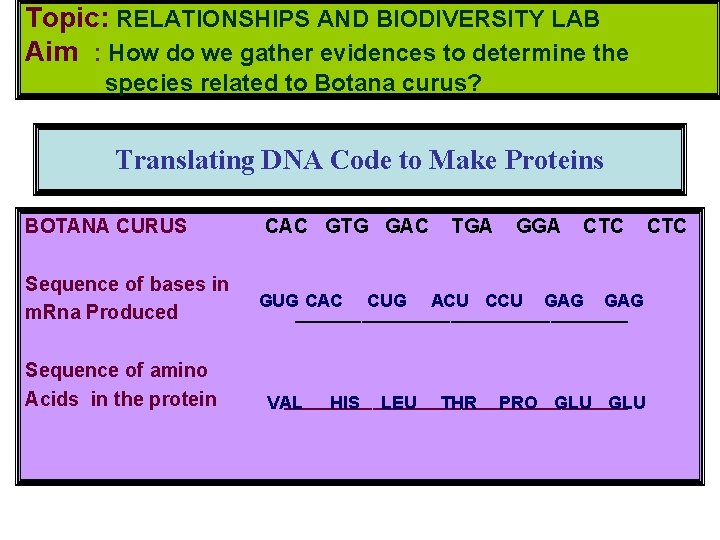 Topic: RELATIONSHIPS AND BIODIVERSITY LAB
Aim : How do we gather evidences to determine the species related to Botana curus?

Translating DNA Code to Make Proteins

BOTANA CURUS CAC GTG GAC TGA GGA CTC CTC

Sequence of bases in mRna Produced GUG CAC CUG ACU CCU GAG GAG

Sequence of amino Acids in the protein VAL HIS LEU THR PRO GLU GLU